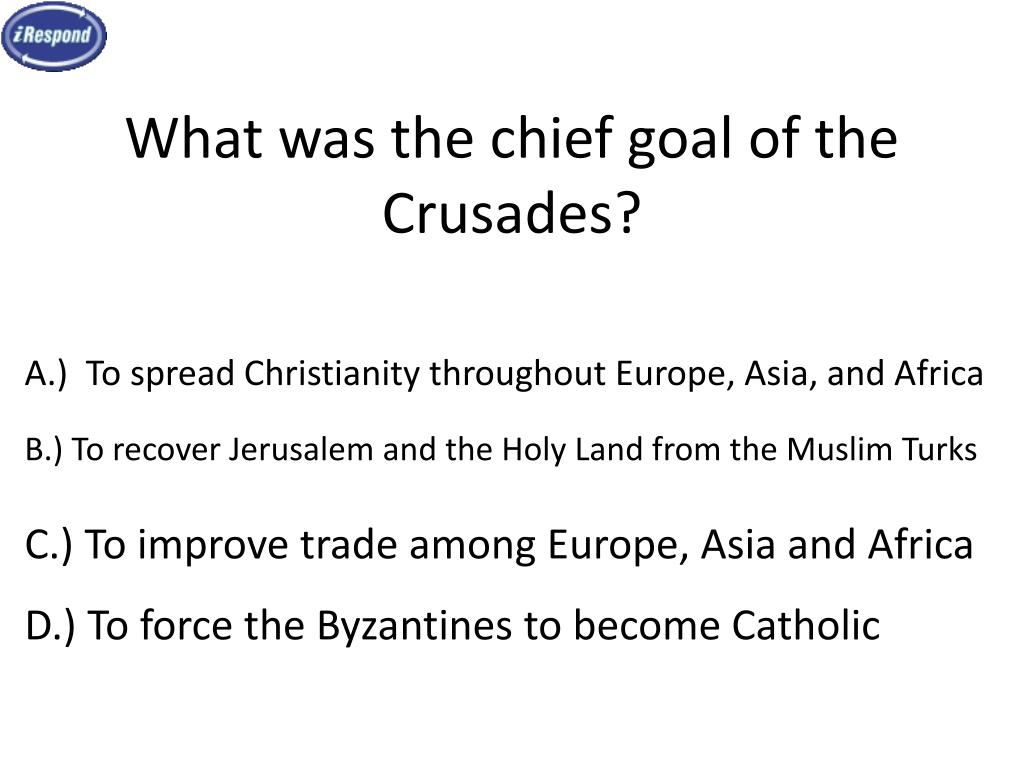 iRespond

What was the chief goal of the Crusades?

A.) To spread Christianity throughout Europe, Asia, and Africa

B.) To recover Jerusalem and the Holy Land from the Muslim Turks

C.) To improve trade among Europe, Asia and Africa

D.) To force the Byzantines to become Catholic